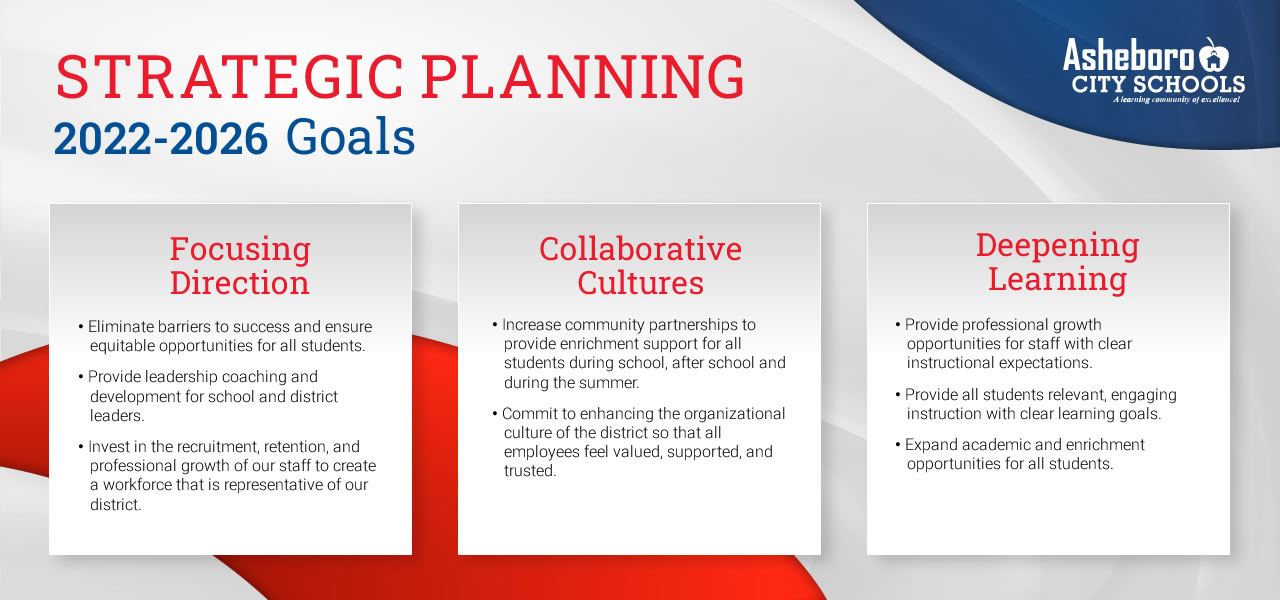 STRATEGIC PLANNING
2022-2026 Goals

Asheboro CITY SCHOOLS
A learning community of excellence!

Focusing Direction

• Eliminate barriers to success and ensure equitable opportunities for all students.

• Provide leadership coaching and development for school and district leaders.

• Invest in the recruitment, retention, and professional growth of our staff to create a workforce that is representative of our district.

Collaborative Cultures

• Increase community partnerships to provide enrichment support for all students during school, after school and during the summer.

• Commit to enhancing the organizational culture of the district so that all employees feel valued, supported, and trusted.

Deepening Learning

• Provide professional growth opportunities for staff with clear instructional expectations.

• Provide all students relevant, engaging instruction with clear learning goals.

• Expand academic and enrichment opportunities for all students.